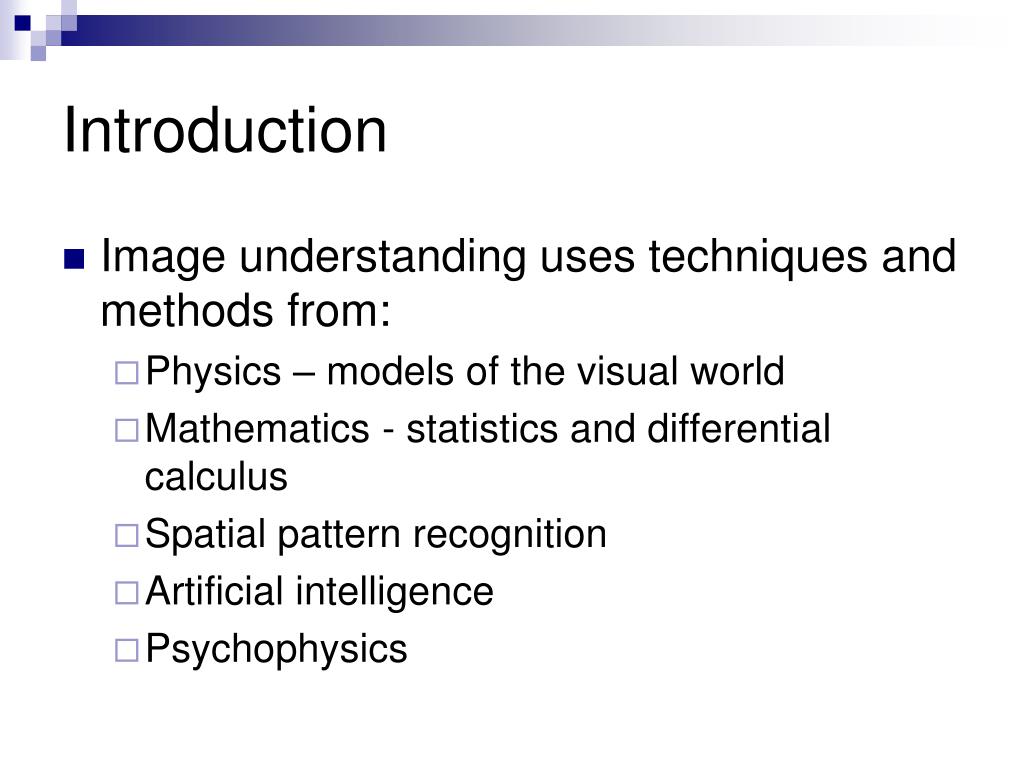 Introduction

Image understanding uses techniques and methods from:

Physics – models of the visual world

Mathematics - statistics and differential calculus

Spatial pattern recognition

Artificial intelligence

Psychophysics